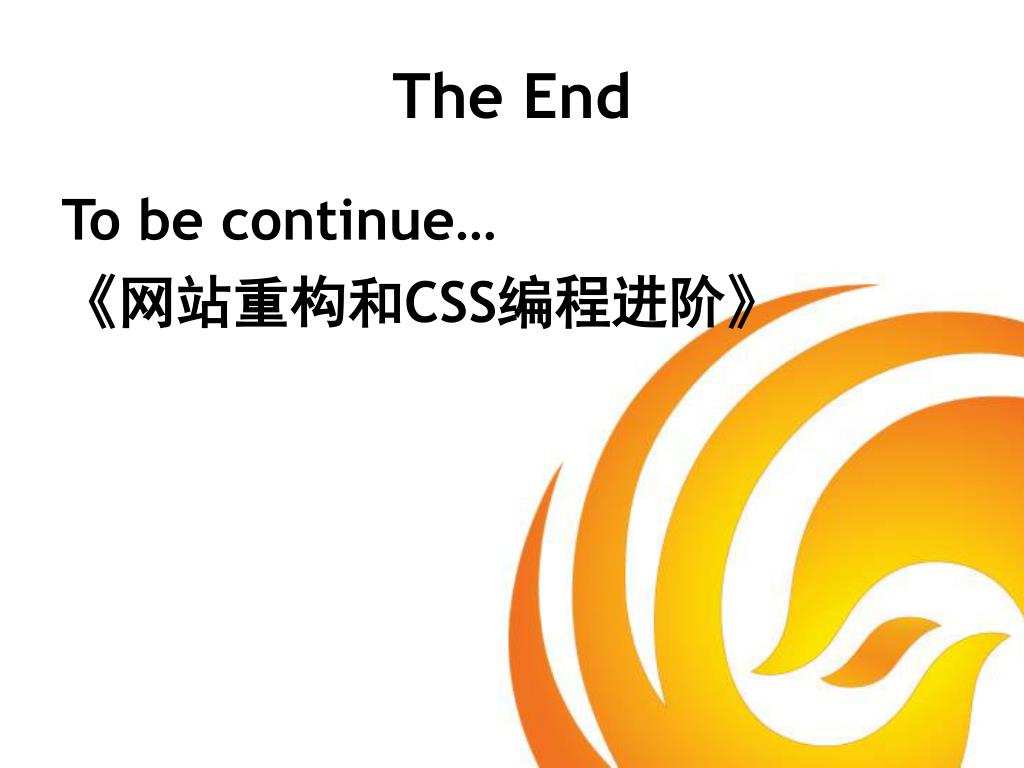 The End

To be continue…
《网站重构和CSS编程进阶》